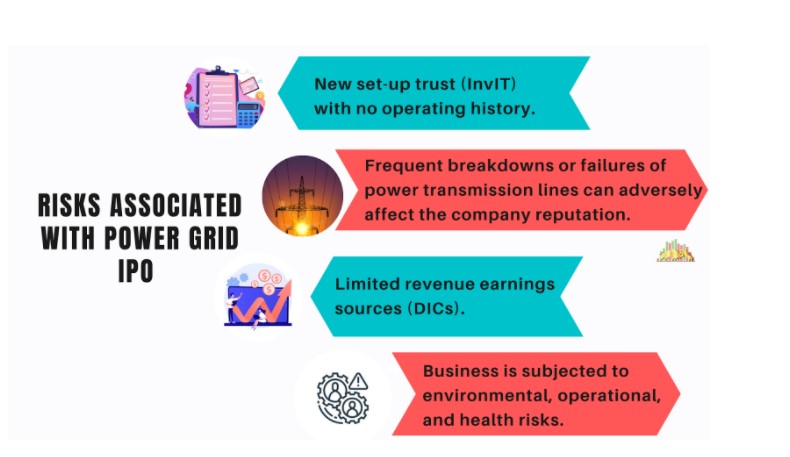 RISKS ASSOCIATED WITH POWER GRID IPO

New set-up trust (InvIT) with no operating history.

Frequent breakdowns or failures of power transmission lines can adversely affect the company reputation.

Limited revenue earnings sources (DICs).

Business is subjected to environmental, operational, and health risks.